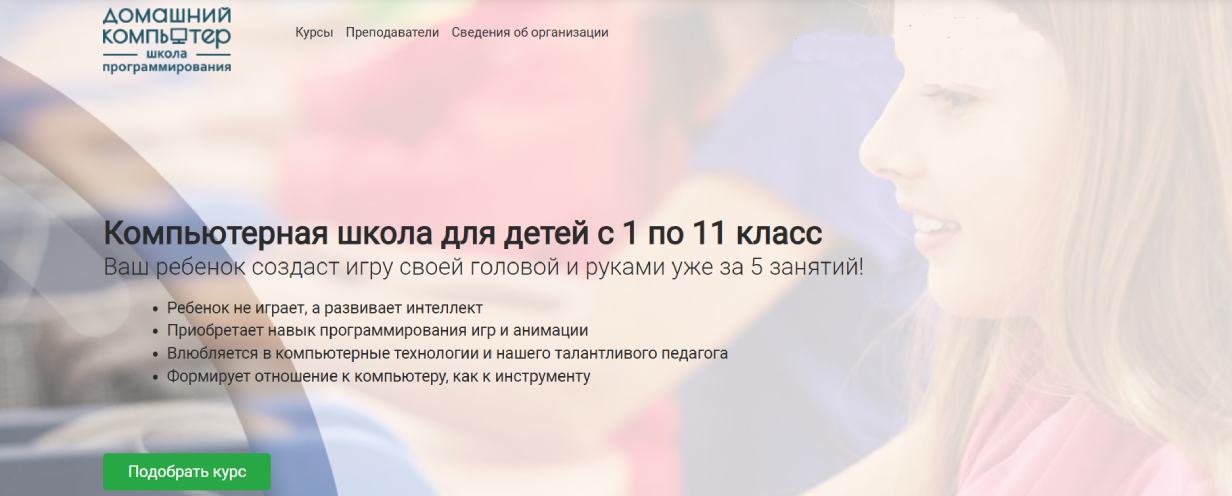 ДОМАШНИЙ КОМПЬЮТЕР
школа программирования

Курсы Преподаватели Сведения об организации

Компьютерная школа для детей с 1 по 11 класс
Ваш ребенок создаст игру своей головой и руками уже за 5 занятий!

• Ребенок не играет, а развивает интеллект
• Приобретает навык программирования игр и анимации
• Влюбляется в компьютерные технологии и нашего талантливого педагога
• Формирует отношение к компьютеру, как к инструменту

Подобрать курс